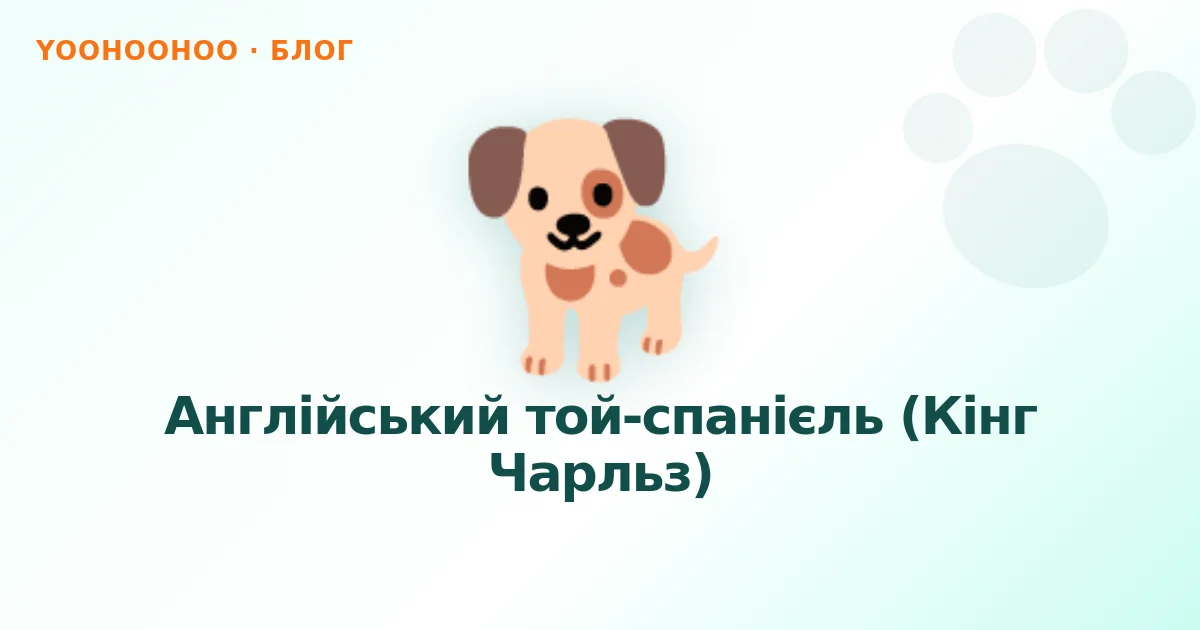 YOOHOOHOO · БЛОГ

Англійський той-спанієль (Кінг Чарльз)